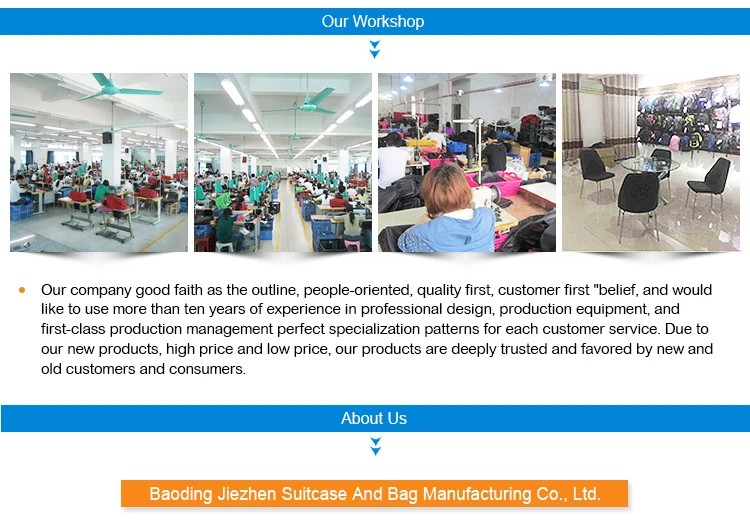 Our Workshop

Our company good faith as the outline, people-oriented, quality first, customer first "belief, and would like to use more than ten years of experience in professional design, production equipment, and first-class production management perfect specialization patterns for each customer service. Due to our new products, high price and low price, our products are deeply trusted and favored by new and old customers and consumers.

About Us

Baoding Jiezhen Suitcase And Bag Manufacturing Co., Ltd.